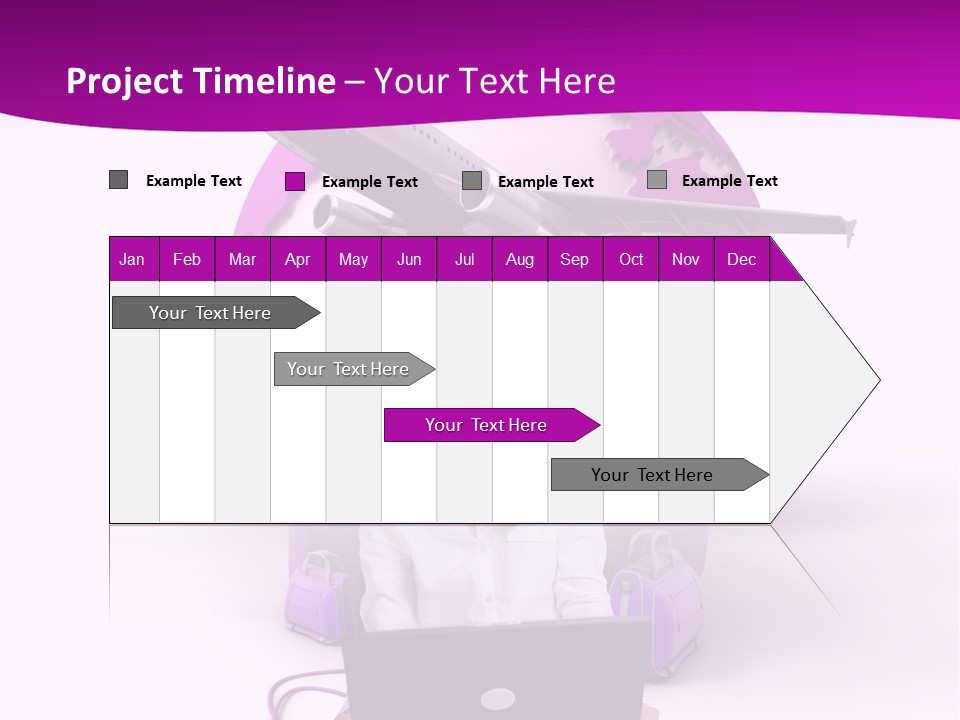 Project Timeline – Your Text Here

Example Text
Example Text
Example Text
Example Text

| Jan | Feb | Mar | Apr | May | Jun | Jul | Aug | Sep | Oct | Nov | Dec |
|---|---|---|---|---|---|---|---|---|---|---|---|

Your Text Here
Your Text Here
Your Text Here
Your Text Here